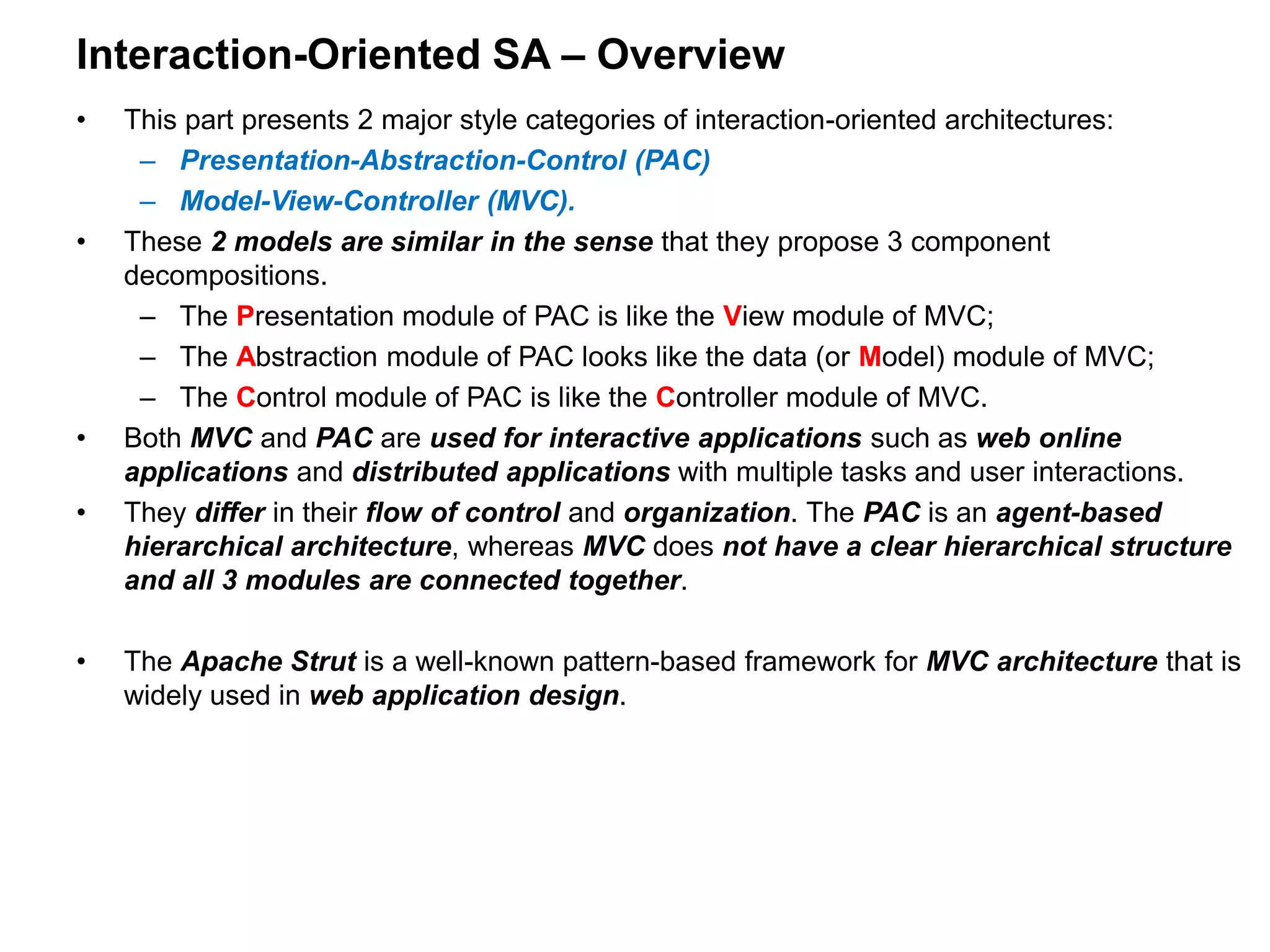 Interaction-Oriented SA – Overview

• This part presents 2 major style categories of interaction-oriented architectures:
  – Presentation-Abstraction-Control (PAC)
  – Model-View-Controller (MVC).
• These 2 models are similar in the sense that they propose 3 component decompositions.
  – The Presentation module of PAC is like the View module of MVC;
  – The Abstraction module of PAC looks like the data (or Model) module of MVC;
  – The Control module of PAC is like the Controller module of MVC.
• Both MVC and PAC are used for interactive applications such as web online applications and distributed applications with multiple tasks and user interactions.
• They differ in their flow of control and organization. The PAC is an agent-based hierarchical architecture, whereas MVC does not have a clear hierarchical structure and all 3 modules are connected together.

• The Apache Strut is a well-known pattern-based framework for MVC architecture that is widely used in web application design.